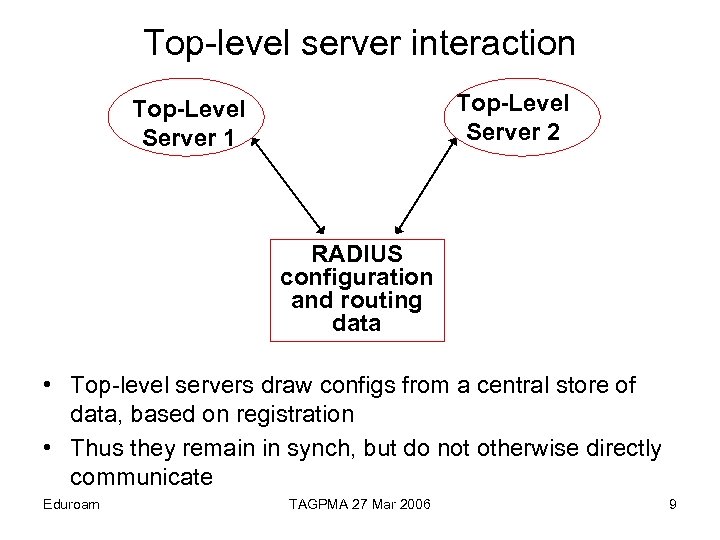 Top-level server interaction

Top-Level Server 1

Top-Level Server 2

RADIUS configuration and routing data

• Top-level servers draw configs from a central store of data, based on registration
• Thus they remain in synch, but do not otherwise directly communicate

Eduroam

TAGPMA 27 Mar 2006

9